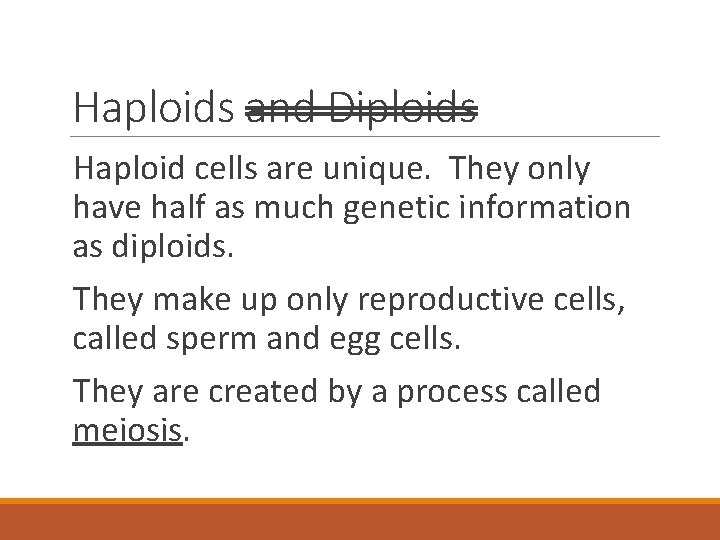 Haploids ~~and Diploids~~

Haploid cells are unique.  They only have half as much genetic information as diploids.

They make up only reproductive cells, called sperm and egg cells.

They are created by a process called meiosis.